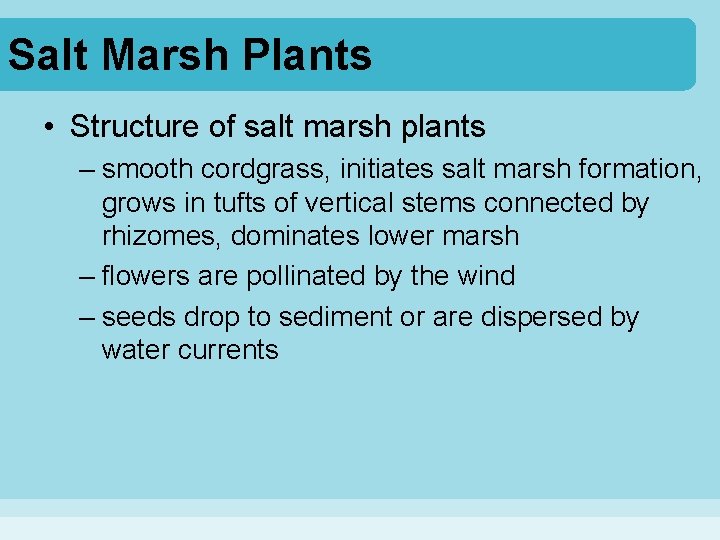 Salt Marsh Plants

• Structure of salt marsh plants

– smooth cordgrass, initiates salt marsh formation, grows in tufts of vertical stems connected by rhizomes, dominates lower marsh

– flowers are pollinated by the wind

– seeds drop to sediment or are dispersed by water currents